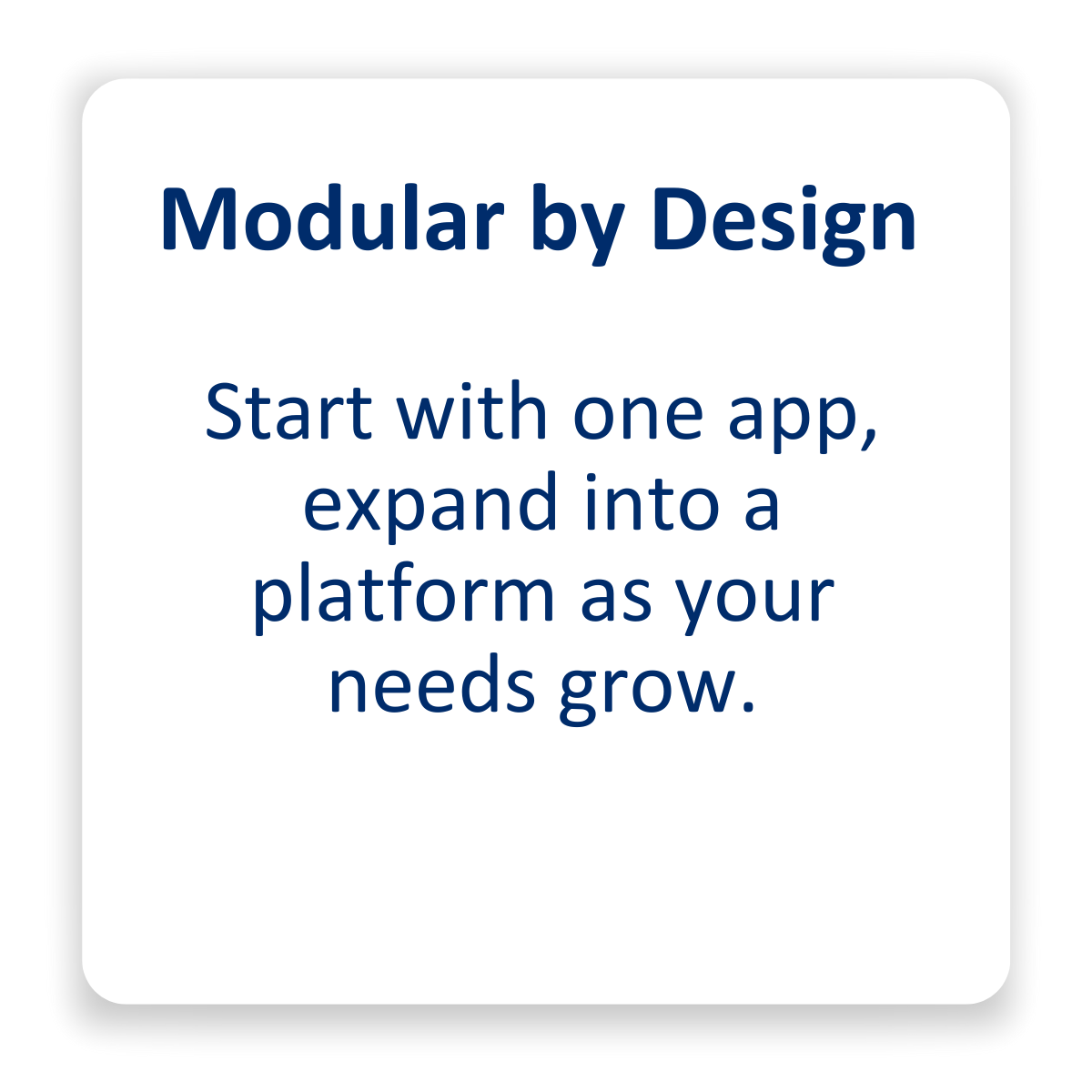 Modular by Design

Start with one app, expand into a platform as your needs grow.